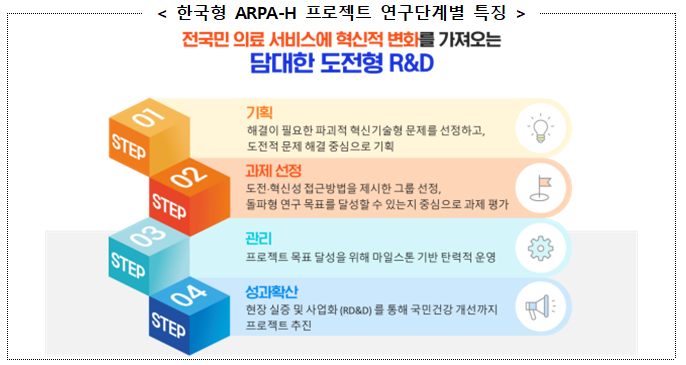 < 한국형 ARPA-H 프로젝트 연구단계별 특징 >

전국민 의료 서비스에 혁신적 변화를 가져오는
담대한 도전형 R&D

01 STEP
기획
해결이 필요한 파괴적 혁신기술형 문제를 선정하고, 도전적 문제 해결 중심으로 기획

02 STEP
과제 선정
도전·혁신성 접근방법을 제시한 그룹 선정, 돌파형 연구 목표를 달성할 수 있는지 중심으로 과제 평가

03 STEP
관리
프로젝트 목표 달성을 위해 마일스톤 기반 탄력적 운영

04 STEP
성과확산
현장 실증 및 사업화 (RD&D) 를 통해 국민건강 개선까지 프로젝트 추진